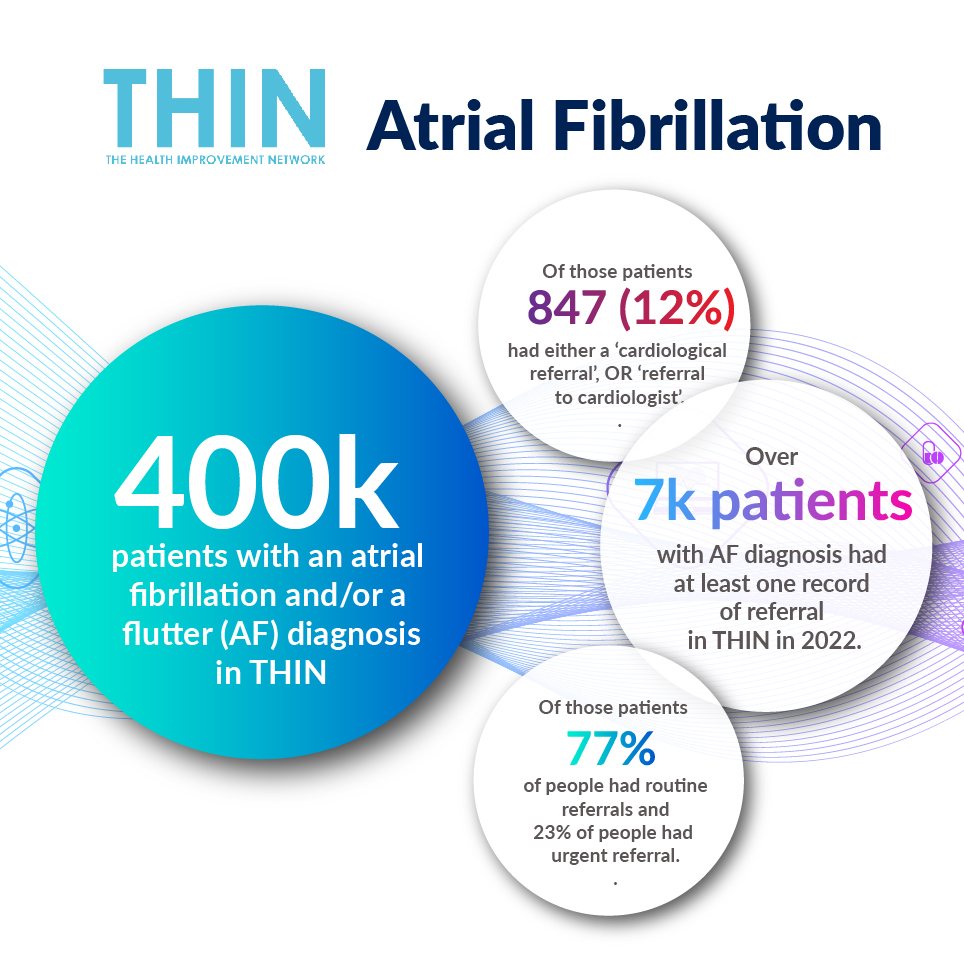 THIN
THE HEALTH IMPROVEMENT NETWORK

Atrial Fibrillation

400k
patients with an atrial fibrillation and/or a flutter (AF) diagnosis in THIN

Of those patients
847 (12%)
had either a 'cardiological referral', OR 'referral to cardiologist'.
.

Over
7k patients
with AF diagnosis had at least one record of referral in THIN in 2022.

Of those patients
77%
of people had routine referrals and 23% of people had urgent referral.
.